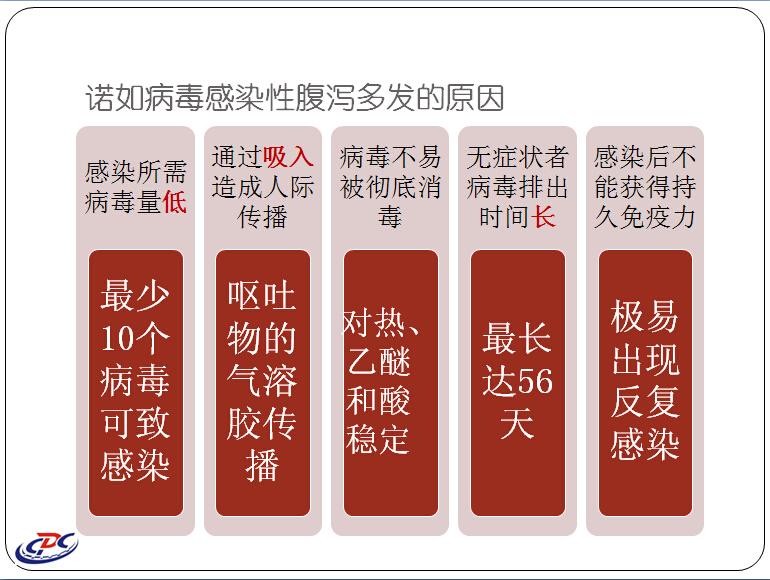 诺如病毒感染性腹泻多发的原因

感染所需病毒量低

最少10个病毒可致感染

通过吸入造成人际传播

呕吐物的气溶胶传播

病毒不易被彻底消毒

对热、乙醚和酸稳定

无症状者病毒排出时间长

最长达56天

感染后不能获得持久免疫力

极易出现反复感染

CDC